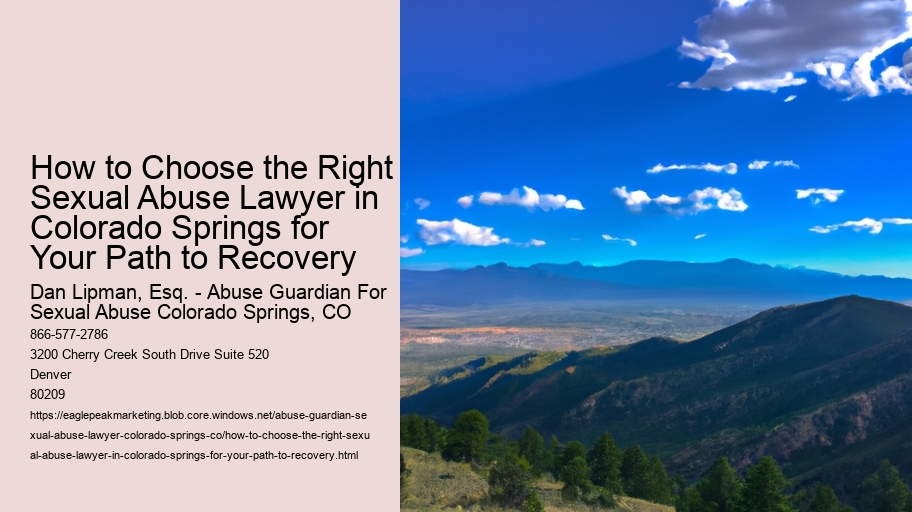 How to Choose the Right Sexual Abuse Lawyer in Colorado Springs for Your Path to Recovery

Dan Lipman, Esq. - Abuse Guardian For Sexual Abuse Colorado Springs, CO

866-577-2786

3200 Cherry Creek South Drive Suite 520

Denver

80209

https://eaglepeakmarketing.blob.core.windows.net/abuse-guardian-sexual-abuse-lawyer-colorado-springs-co/how-to-choose-the-right-sexual-abuse-lawyer-in-colorado-springs-for-your-path-to-recovery.html